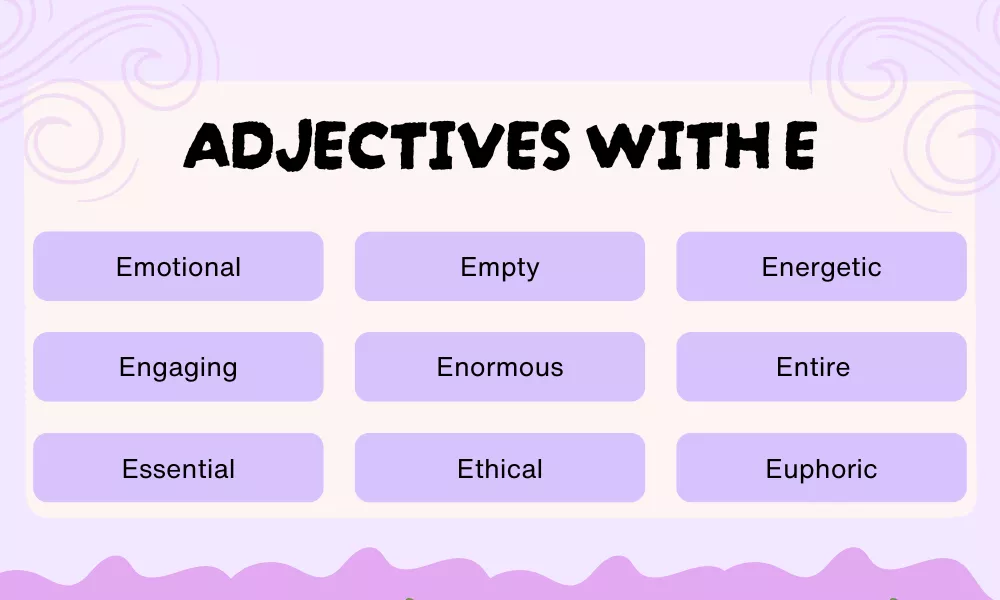 ADJECTIVES WITH E

Emotional

Empty

Energetic

Engaging

Enormous

Entire

Essential

Ethical

Euphoric